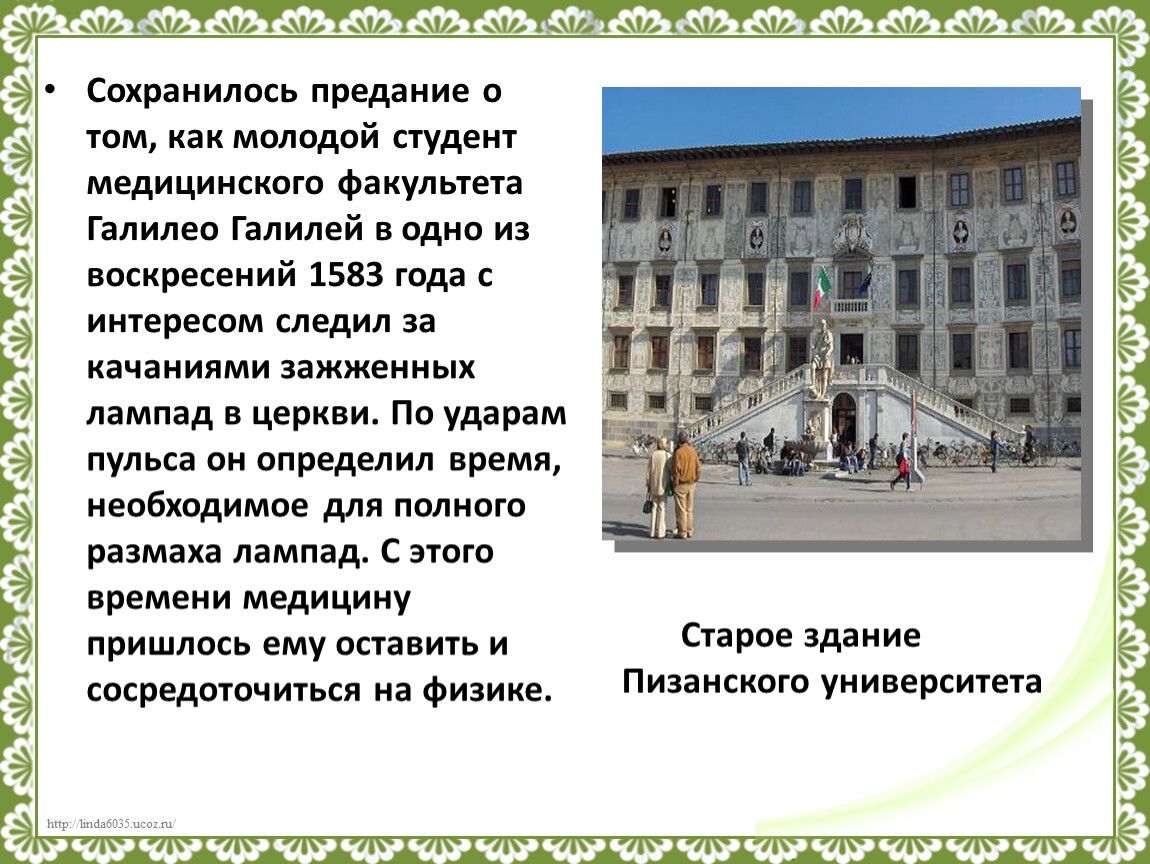 • Сохранилось предание о том, как молодой студент медицинского факультета Галилео Галилей в одно из воскресений 1583 года с интересом следил за качаниями зажженных лампад в церкви. По ударам пульса он определил время, необходимое для полного размаха лампад. С этого времени медицину пришлось ему оставить и сосредоточиться на физике.

Старое здание Пизанского университета

http://linda6035.ucoz.ru/